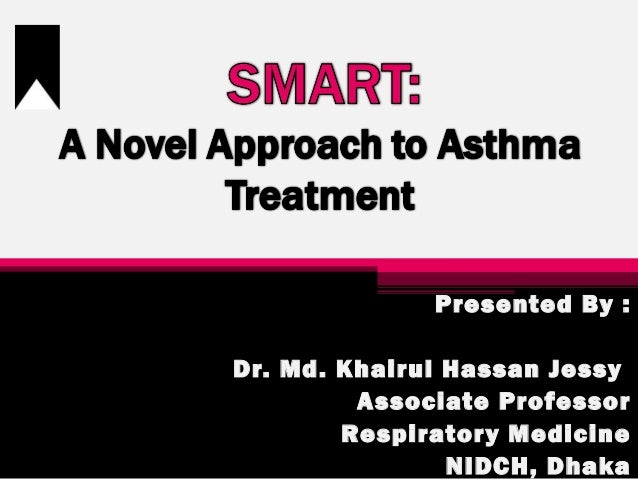 SMART:
A Novel Approach to Asthma Treatment

Presented By :

Dr. Md. Khairul Hassan Jessy
Associate Professor
Respiratory Medicine
NIDCH, Dhaka